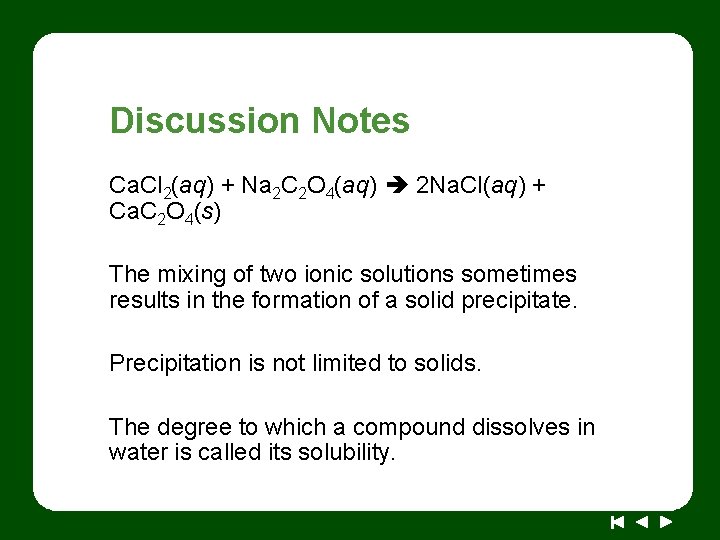 Discussion Notes

$CaCl_2(aq) + Na_2C_2O_4(aq) \rightarrow 2NaCl(aq) + CaC_2O_4(s)$

The mixing of two ionic solutions sometimes results in the formation of a solid precipitate.

Precipitation is not limited to solids.

The degree to which a compound dissolves in water is called its solubility.